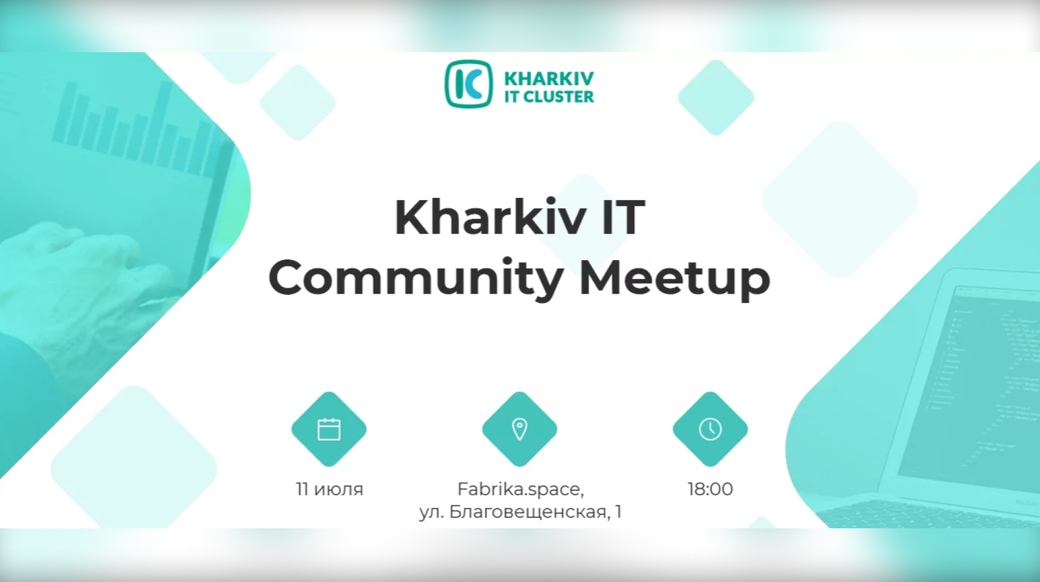 KHARKIV IT CLUSTER

Kharkiv IT Community Meetup

11 июля

Fabrika.space, ул. Благовещенская, 1

18:00